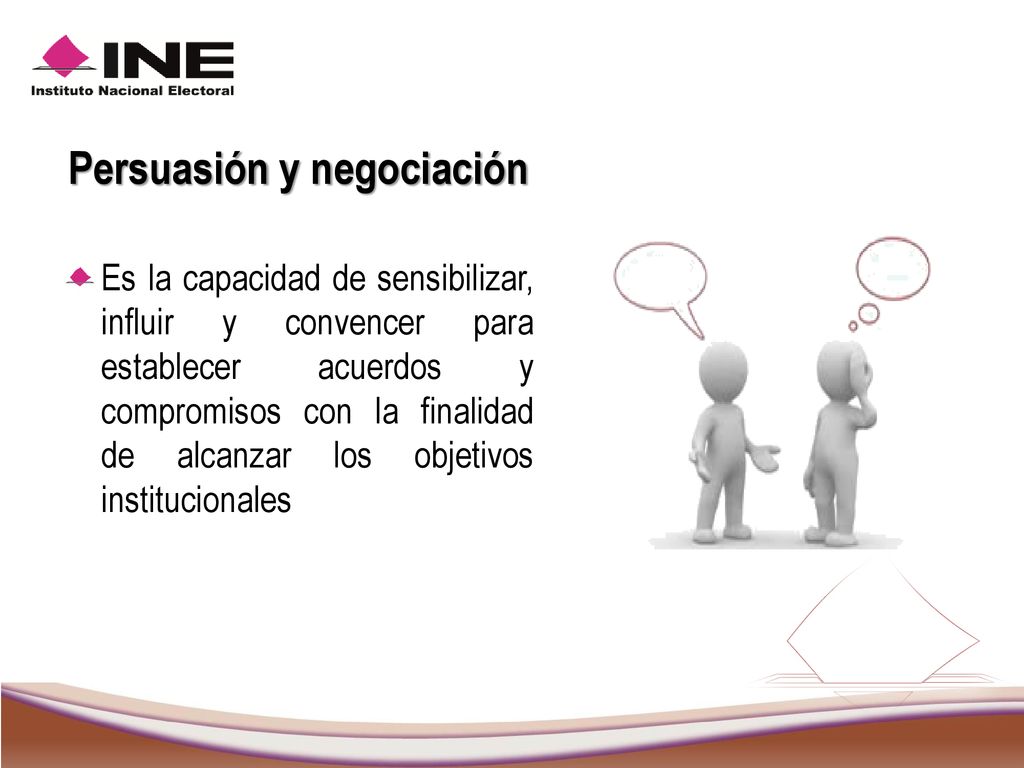 INE
Instituto Nacional Electoral

Persuasión y negociación

Es la capacidad de sensibilizar, influir y convencer para establecer acuerdos y compromisos con la finalidad de alcanzar los objetivos institucionales